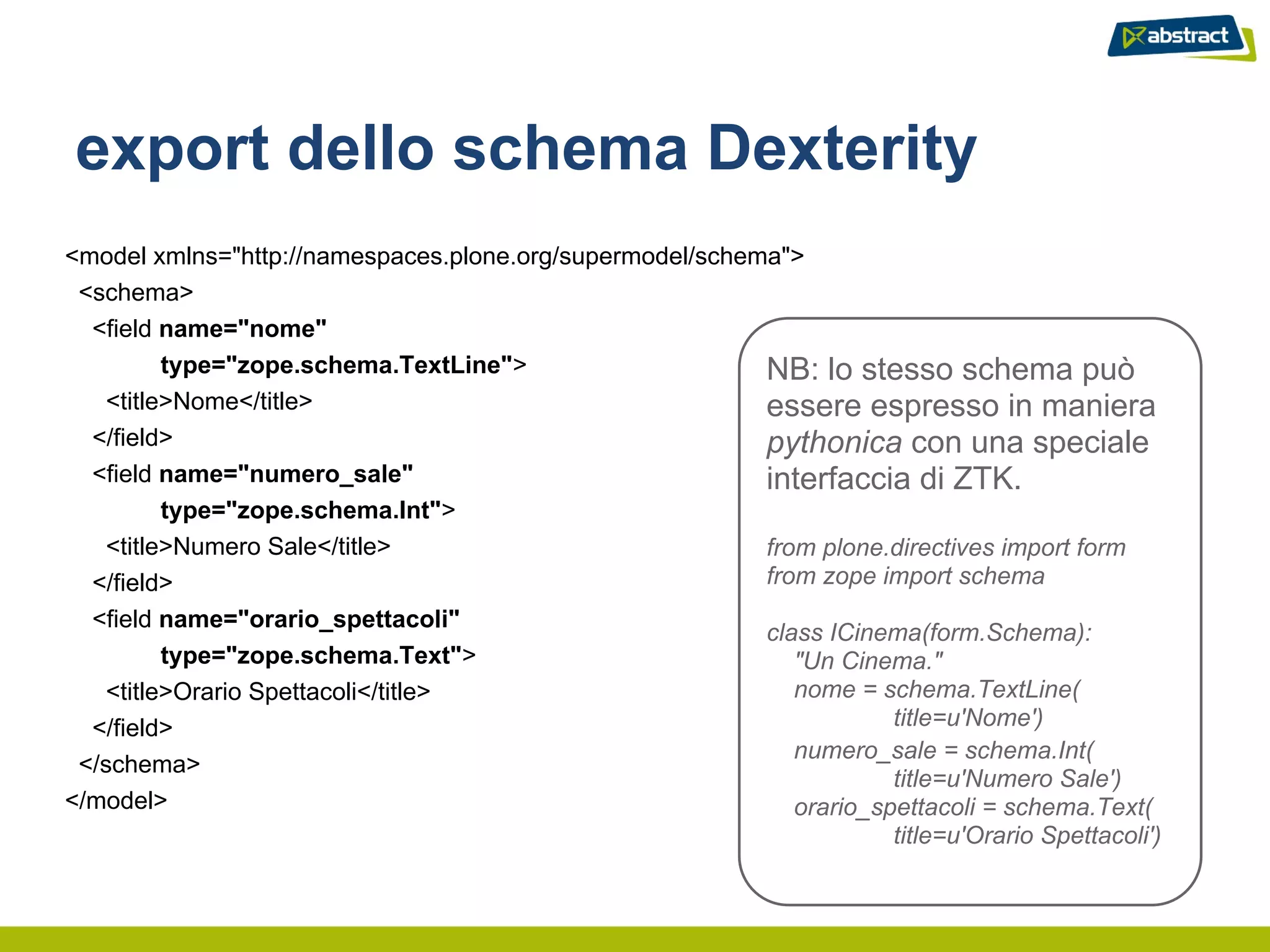 abstract

export dello schema Dexterity

<model xmlns="http://namespaces.plone.org/supermodel/schema">
<schema>
<field name="nome"
type="zope.schema.TextLine">
<title>Nome</title>
</field>
<field name="numero_sale"
type="zope.schema.Int">
<title>Numero Sale</title>
</field>
<field name="orario_spettacoli"
type="zope.schema.Text">
<title>Orario Spettacoli</title>
</field>
</schema>
</model>

NB: lo stesso schema può essere espresso in maniera pythonica con una speciale interfaccia di ZTK.

from plone.directives import form
from zope import schema

class ICinema(form.Schema):
"Un Cinema."
nome = schema.TextLine(
title=u'Nome')
numero_sale = schema.Int(
title=u'Numero Sale')
orario_spettacoli = schema.Text(
title=u'Orario Spettacoli')